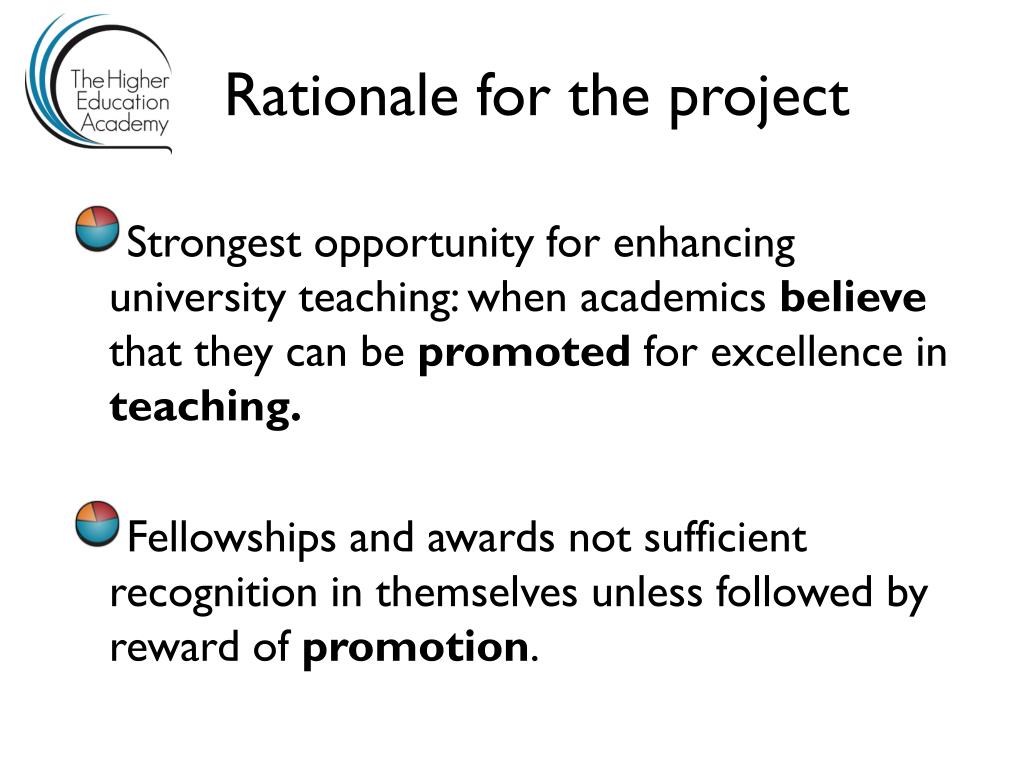 The Higher Education Academy

Rationale for the project

Strongest opportunity for enhancing university teaching: when academics **believe** that they can be **promoted** for excellence in **teaching.**

Fellowships and awards not sufficient recognition in themselves unless followed by reward of **promotion**.